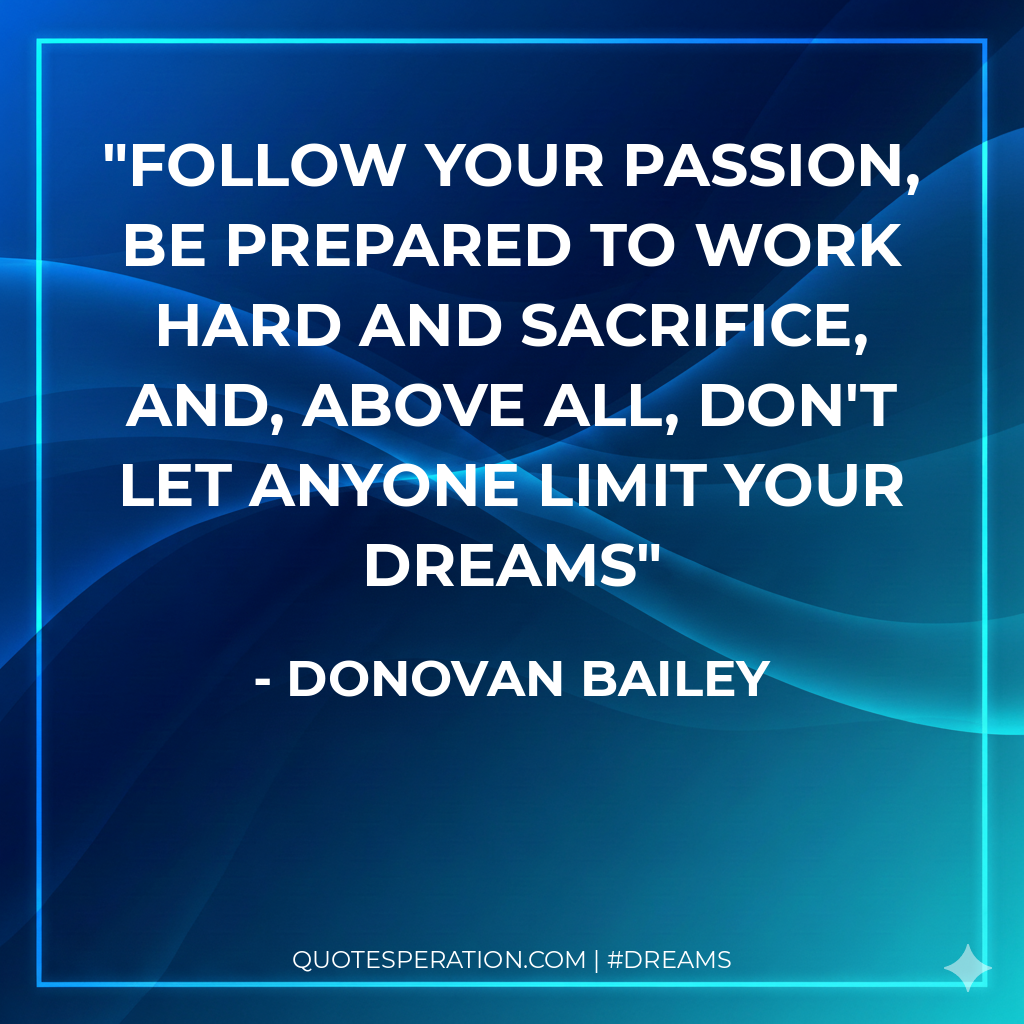 "FOLLOW YOUR PASSION, BE PREPARED TO WORK HARD AND SACRIFICE, AND, ABOVE ALL, DON'T LET ANYONE LIMIT YOUR DREAMS"

- DONOVAN BAILEY

QUOTESPERATION.COM | #DREAMS